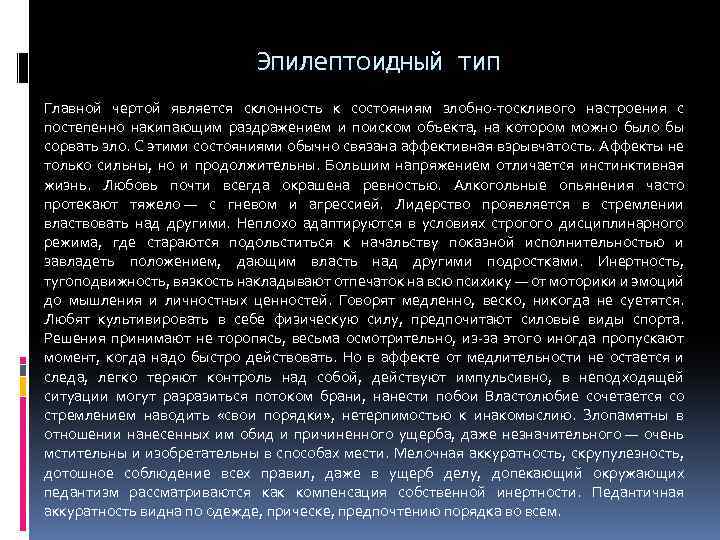 Эпилептоидный тип

Главной чертой является склонность к состояниям злобно-тоскливого настроения с постепенно накипающим раздражением и поиском объекта, на котором можно было бы сорвать зло. С этими состояниями обычно связана аффективная взрывчатость. Аффекты не только сильны, но и продолжительны. Большим напряжением отличается инстинктивная жизнь. Любовь почти всегда окрашена ревностью. Алкогольные опьянения часто протекают тяжело — с гневом и агрессией. Лидерство проявляется в стремлении властвовать над другими. Неплохо адаптируются в условиях строгого дисциплинарного режима, где стараются подольститься к начальству показной исполнительностью и завладеть положением, дающим власть над другими подростками. Инертность, тугоподвижность, вязкость накладывают отпечаток на всю психику — от моторики и эмоций до мышления и личностных ценностей. Говорят медленно, веско, никогда не суетятся. Любят культивировать в себе физическую силу, предпочитают силовые виды спорта. Решения принимают не торопясь, весьма осмотрительно, из-за этого иногда пропускают момент, когда надо быстро действовать. Но в аффекте от медлительности не остается и следа, легко теряют контроль над собой, действуют импульсивно, в неподходящей ситуации могут разразиться потоком брани, нанести побои Властолюбие сочетается со стремлением наводить «свои порядки», нетерпимостью к инакомыслию. Злопамятны в отношении нанесенных им обид и причиненного ущерба, даже незначительного — очень мстительны и изобретательны в способах мести. Мелочная аккуратность, скрупулезность, дотошное соблюдение всех правил, даже в ущерб делу, допекающий окружающих педантизм рассматриваются как компенсация собственной инертности. Педантичная аккуратность видна по одежде, прическе, предпочтению порядка во всем.